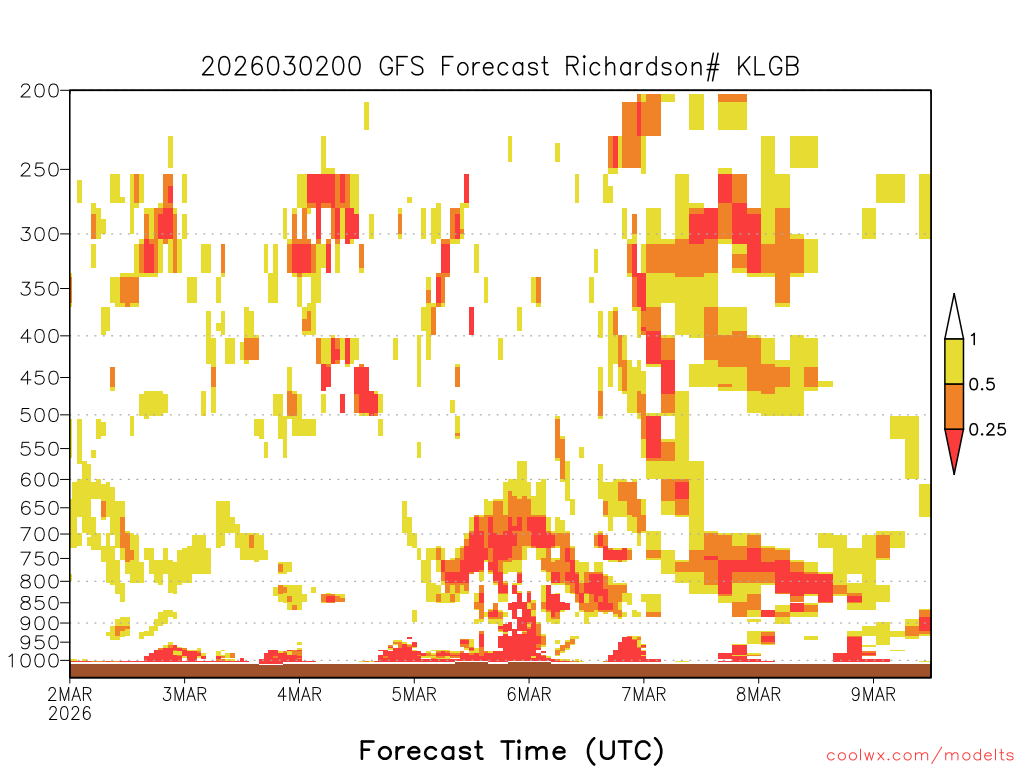 2026030200 GFS Forecast Richardson# KLGB

200
250
300
350
400
450
500
550
600
650
700
750
800
850
900
950
1000

1
0.5
0.25

2MAR
2026
3MAR
4MAR
5MAR
6MAR
7MAR
8MAR
9MAR

Forecast Time (UTC)

coolwx.com/modelts